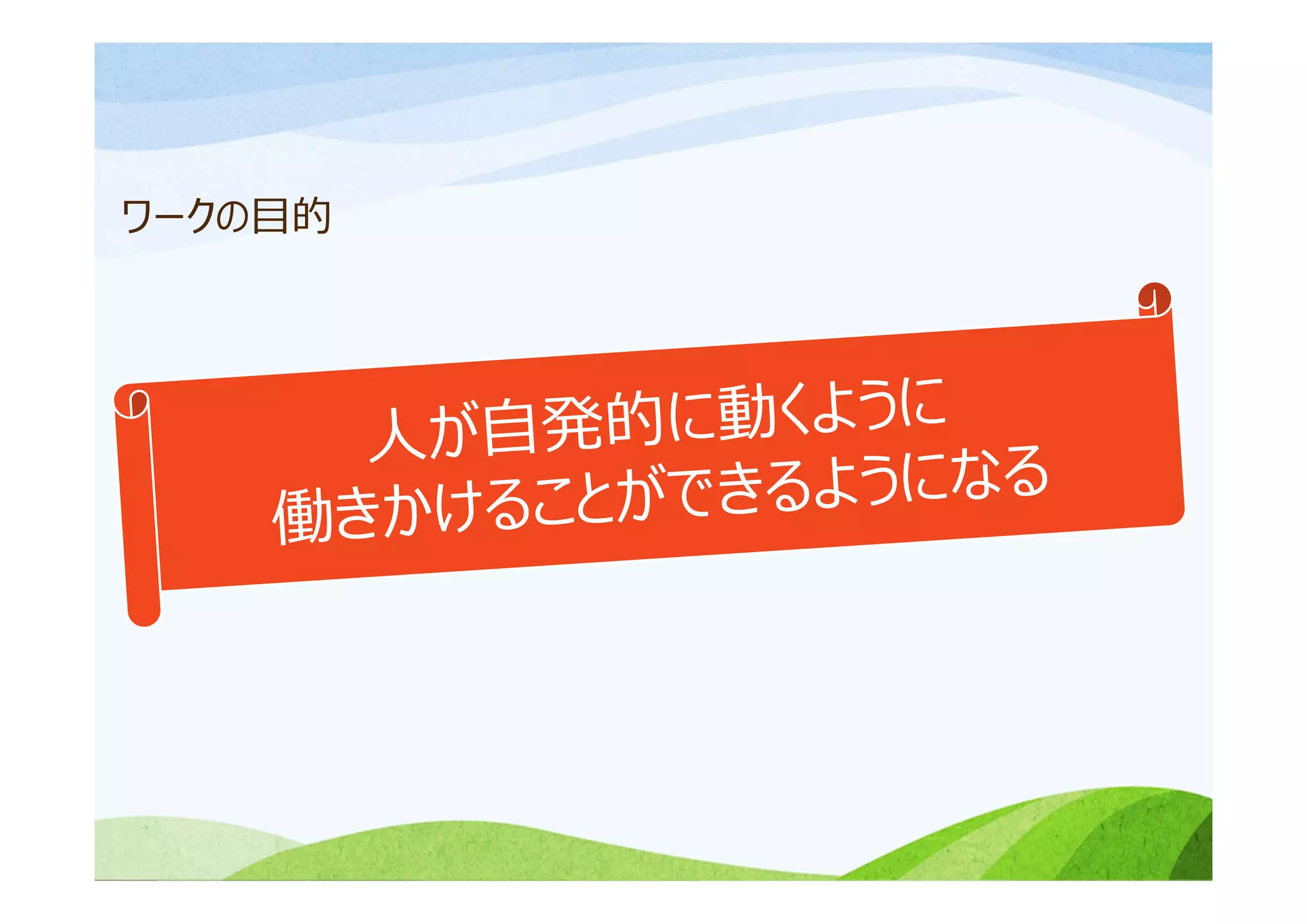 ワークの目的

人が自発的に動くように
働きかけることができるようになる